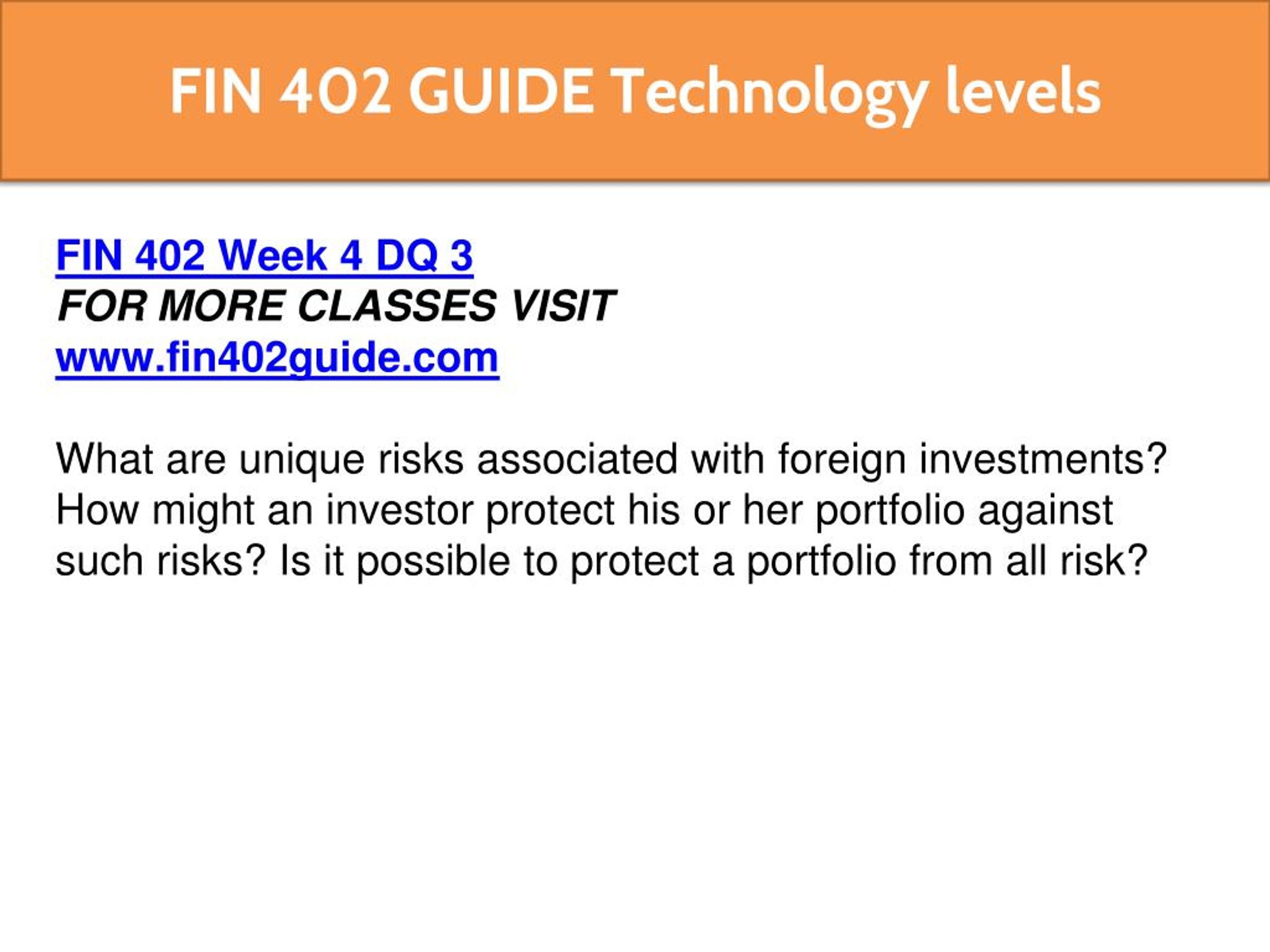 FIN 402 GUIDE Technology levels

FIN 402 Week 4 DQ 3
FOR MORE CLASSES VISIT
www.fin402guide.com

What are unique risks associated with foreign investments? How might an investor protect his or her portfolio against such risks? Is it possible to protect a portfolio from all risk?